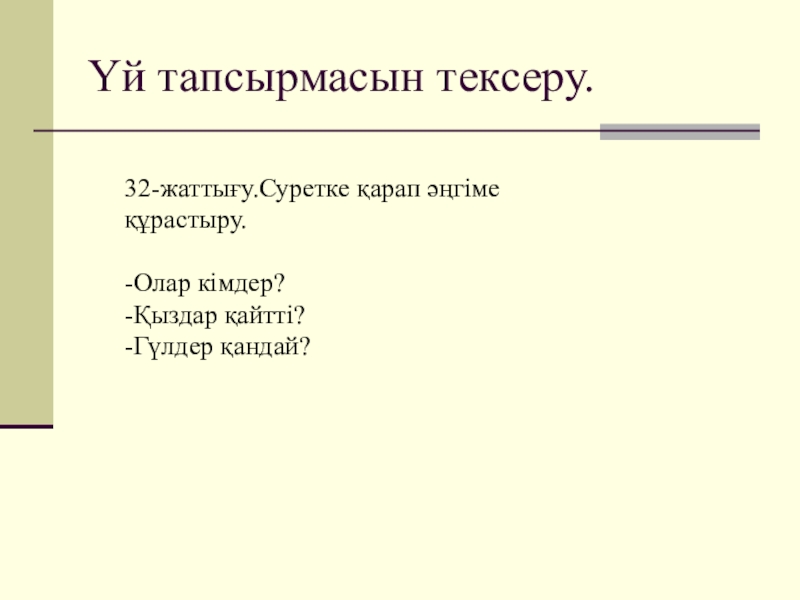 Үй тапсырмасын тексеру.

32-жаттығу.Суретке қарап әңгіме құрастыру.

-Олар кімдер?
-Қыздар қайтті?
-Гүлдер қандай?